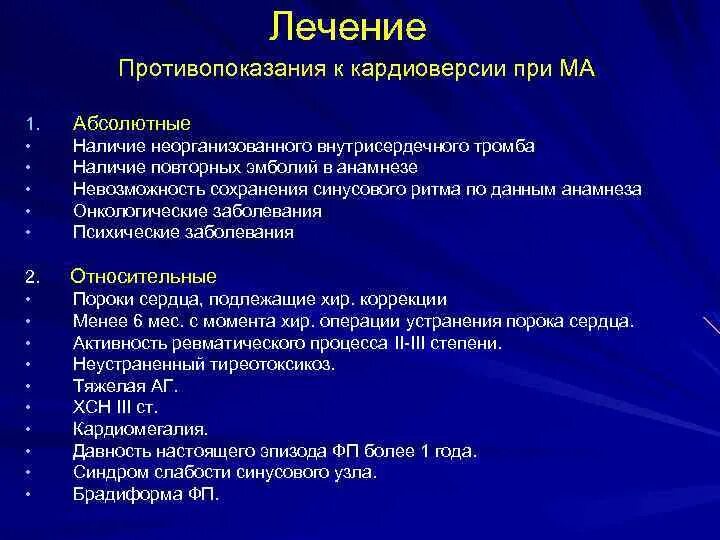 Лечение

Противопоказания к кардиоверсии при МА

1. Абсолютные
• Наличие неорганизованного внутрисердечного тромба
• Наличие повторных эмболий в анамнезе
• Невозможность сохранения синусового ритма по данным анамнеза
• Онкологические заболевания
• Психические заболевания

2. Относительные
• Пороки сердца, подлежащие хир. коррекции
• Менее 6 мес. с момента хир. операции устранения порока сердца.
• Активность ревматического процесса II-III степени.
• Неустраненный тиреотоксикоз.
• Тяжелая АГ.
• ХСН III ст.
• Кардиомегалия.
• Давность настоящего эпизода ФП более 1 года.
• Синдром слабости синусового узла.
• Брадиформа ФП.